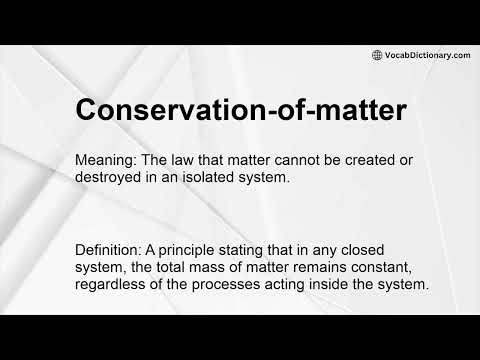 VocabDictionary.com

Conservation-of-matter

Meaning: The law that matter cannot be created or destroyed in an isolated system.

Definition: A principle stating that in any closed system, the total mass of matter remains constant, regardless of the processes acting inside the system.